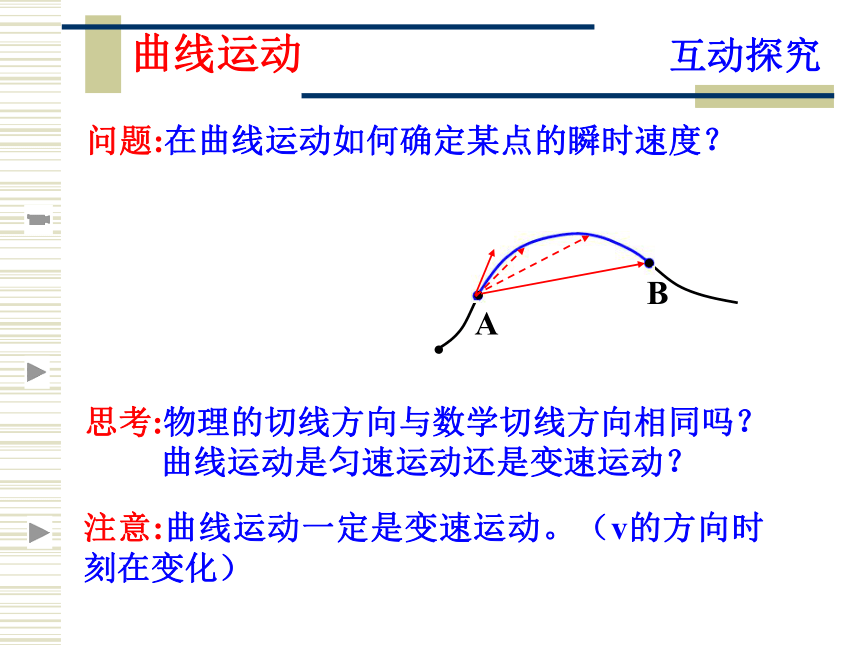 曲线运动

互动探究

问题:在曲线运动如何确定某点的瞬时速度?

B

A

思考:物理的切线方向与数学切线方向相同吗?
曲线运动是匀速运动还是变速运动?

注意:曲线运动一定是变速运动。（v的方向时刻在变化）